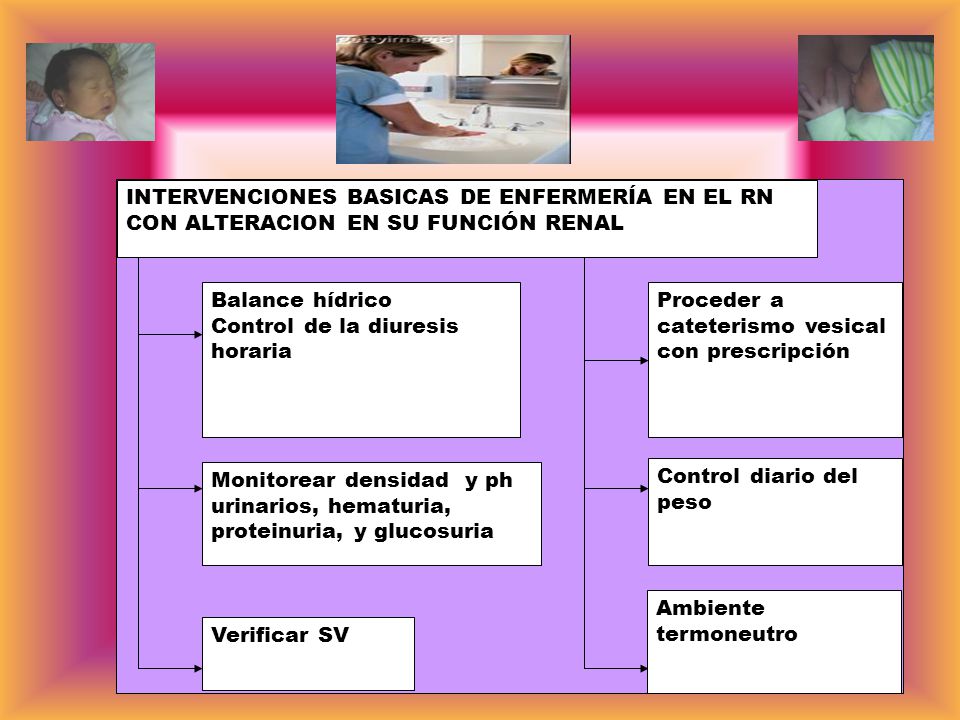 INTERVENCIONES BASICAS DE ENFERMERÍA EN EL RN CON ALTERACION EN SU FUNCIÓN RENAL

Balance hídrico
Control de la diuresis horaria

Monitorear densidad y ph urinarios, hematuria, proteinuria, y glucosuria

Verificar SV

Proceder a cateterismo vesical con prescripción

Control diario del peso

Ambiente termoneutro